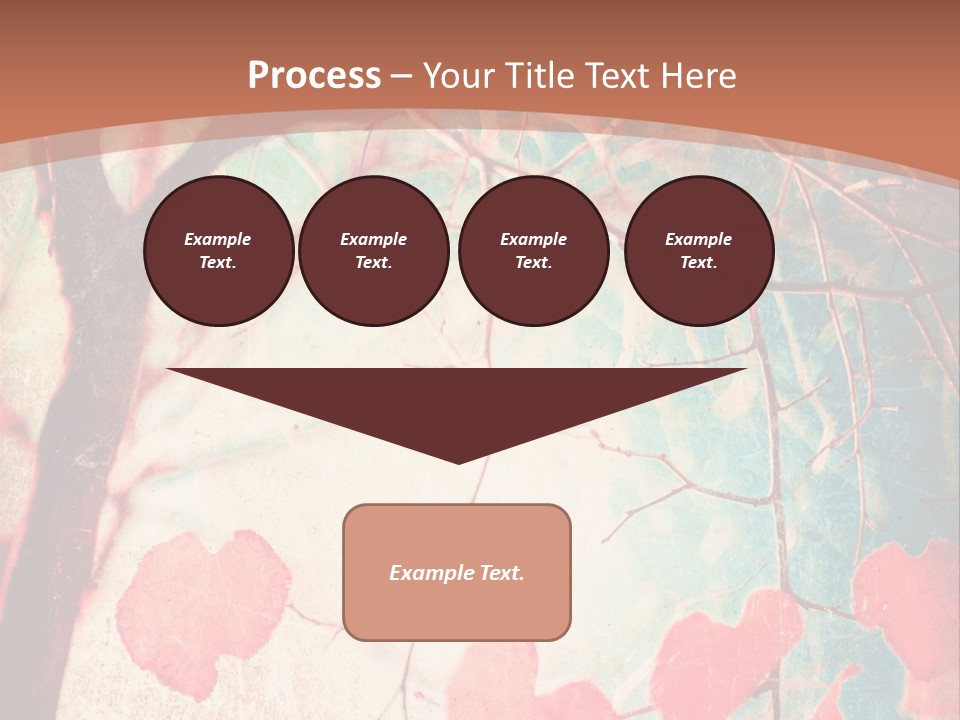 Process – Your Title Text Here

Example Text.

Example Text.

Example Text.

Example Text.

Example Text.